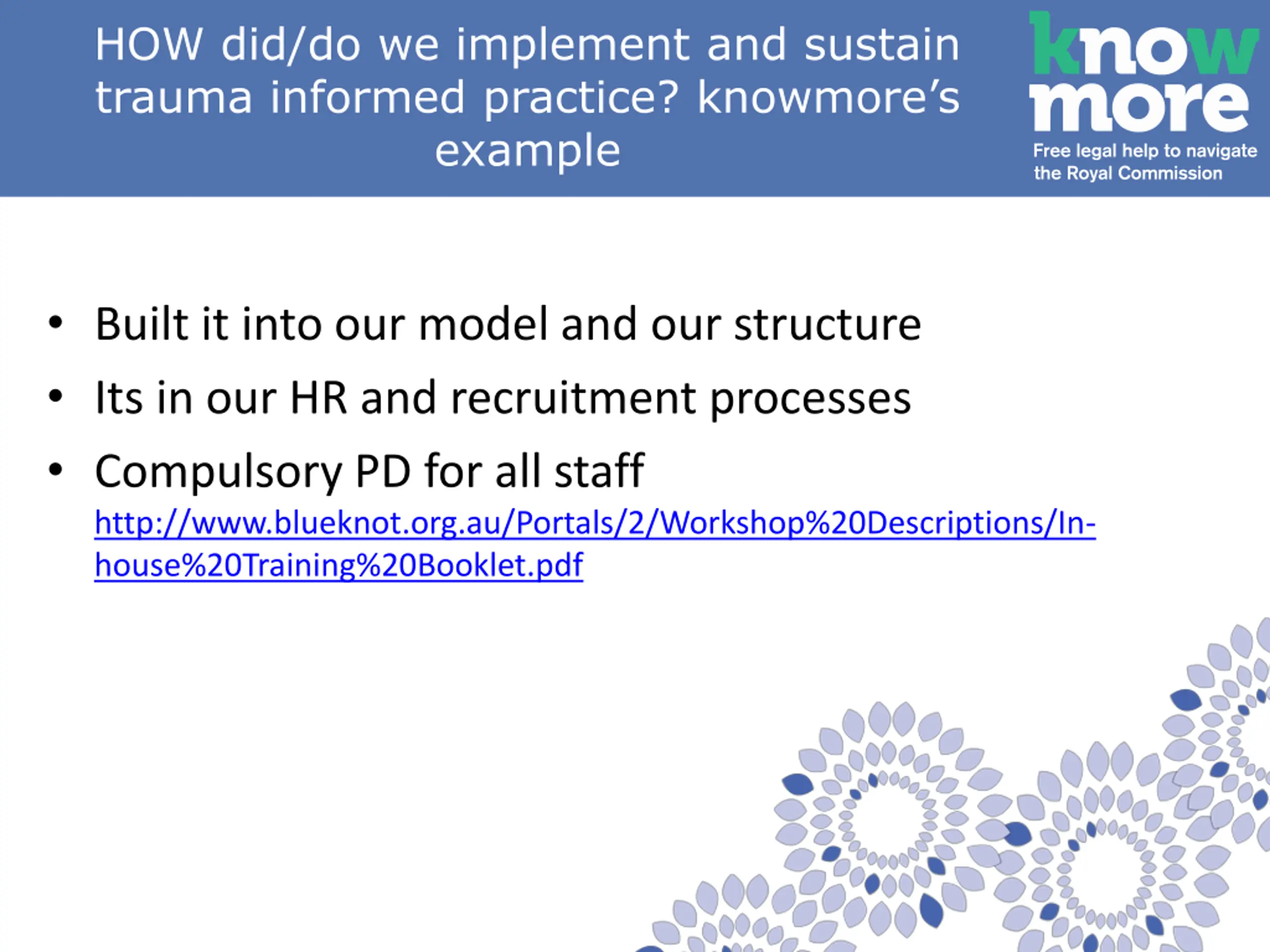 HOW did/do we implement and sustain trauma informed practice? knowmore's example

know more
Free legal help to navigate the Royal Commission

• Built it into our model and our structure
• Its in our HR and recruitment processes
• Compulsory PD for all staff
http://www.blueknot.org.au/Portals/2/Workshop%20Descriptions/In-house%20Training%20Booklet.pdf